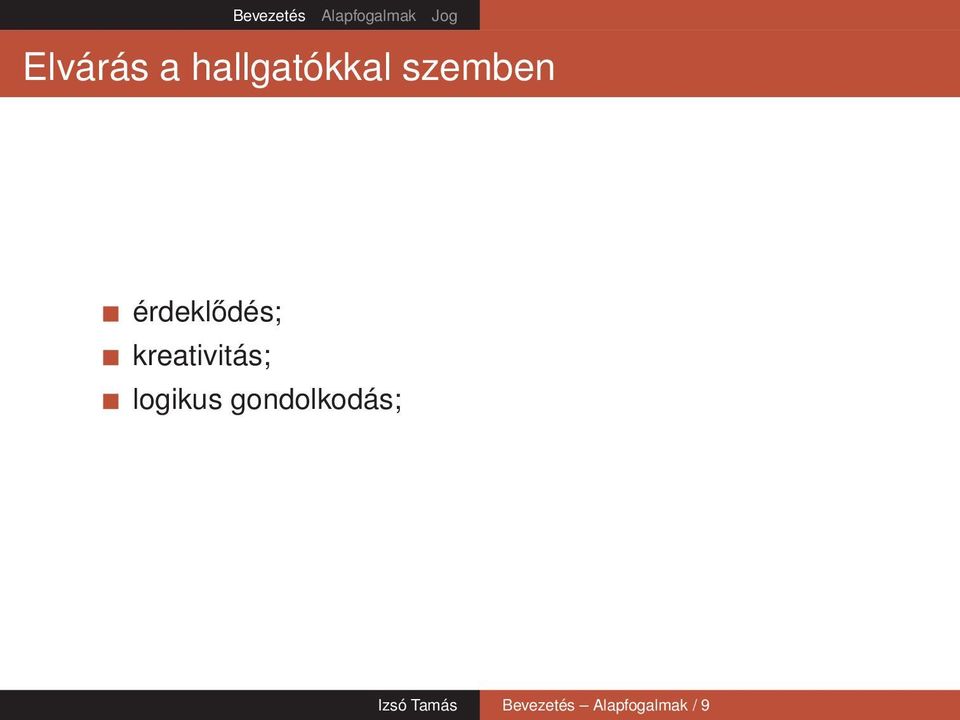 Bevezetés Alapfogalmak Jog

Elvárás a hallgatókkal szemben

- érdeklődés;
- kreativitás;
- logikus gondolkodás;

Izsó Tamás Bevezetés – Alapfogalmak / 9